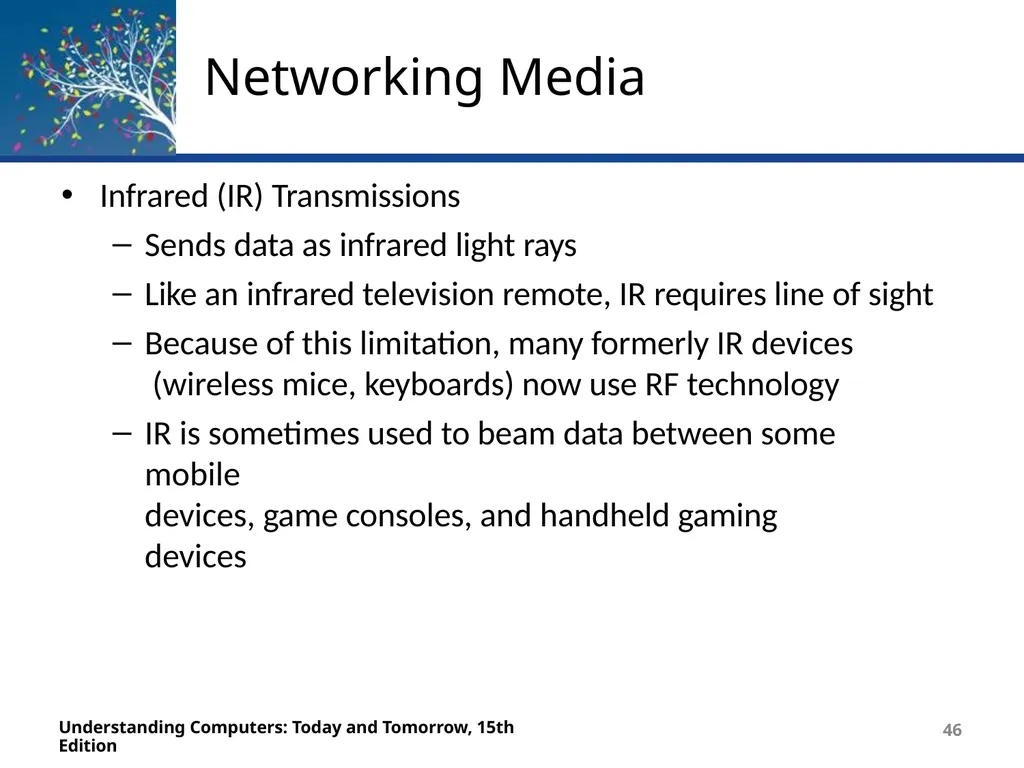 Networking Media

• Infrared (IR) Transmissions
– Sends data as infrared light rays
– Like an infrared television remote, IR requires line of sight
– Because of this limitation, many formerly IR devices (wireless mice, keyboards) now use RF technology
– IR is sometimes used to beam data between some mobile devices, game consoles, and handheld gaming devices

Understanding Computers: Today and Tomorrow, 15th Edition

46